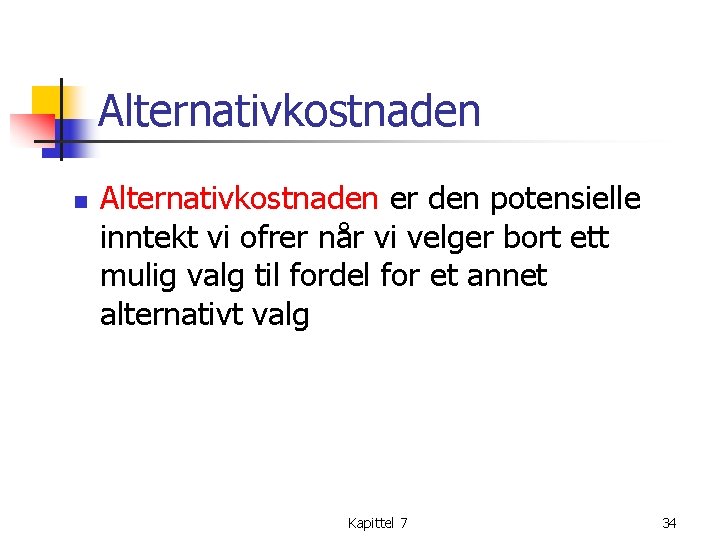 Alternativkostnaden

Alternativkostnaden er den potensielle inntekt vi ofrer når vi velger bort ett mulig valg til fordel for et annet alternativt valg

Kapittel 7

34